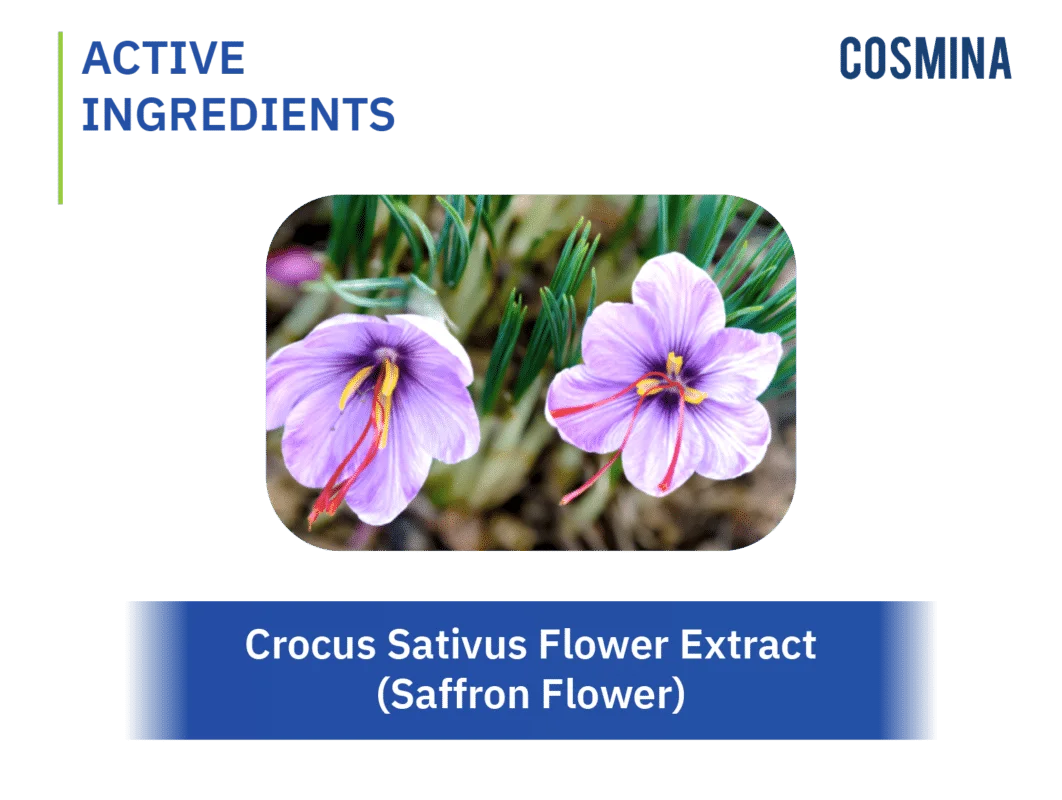 ACTIVE INGREDIENTS

COSMINA

Crocus Sativus Flower Extract (Saffron Flower)